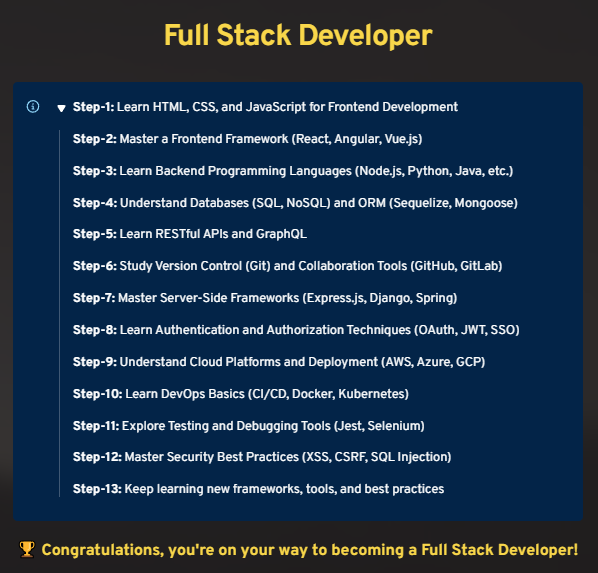 Full Stack Developer

Step-1: Learn HTML, CSS, and JavaScript for Frontend Development

Step-2: Master a Frontend Framework (React, Angular, Vue.js)

Step-3: Learn Backend Programming Languages (Node.js, Python, Java, etc.)

Step-4: Understand Databases (SQL, NoSQL) and ORM (Sequelize, Mongoose)

Step-5: Learn RESTful APIs and GraphQL

Step-6: Study Version Control (Git) and Collaboration Tools (GitHub, GitLab)

Step-7: Master Server-Side Frameworks (Express.js, Django, Spring)

Step-8: Learn Authentication and Authorization Techniques (OAuth, JWT, SSO)

Step-9: Understand Cloud Platforms and Deployment (AWS, Azure, GCP)

Step-10: Learn DevOps Basics (CI/CD, Docker, Kubernetes)

Step-11: Explore Testing and Debugging Tools (Jest, Selenium)

Step-12: Master Security Best Practices (XSS, CSRF, SQL Injection)

Step-13: Keep learning new frameworks, tools, and best practices

🏆 Congratulations, you're on your way to becoming a Full Stack Developer!